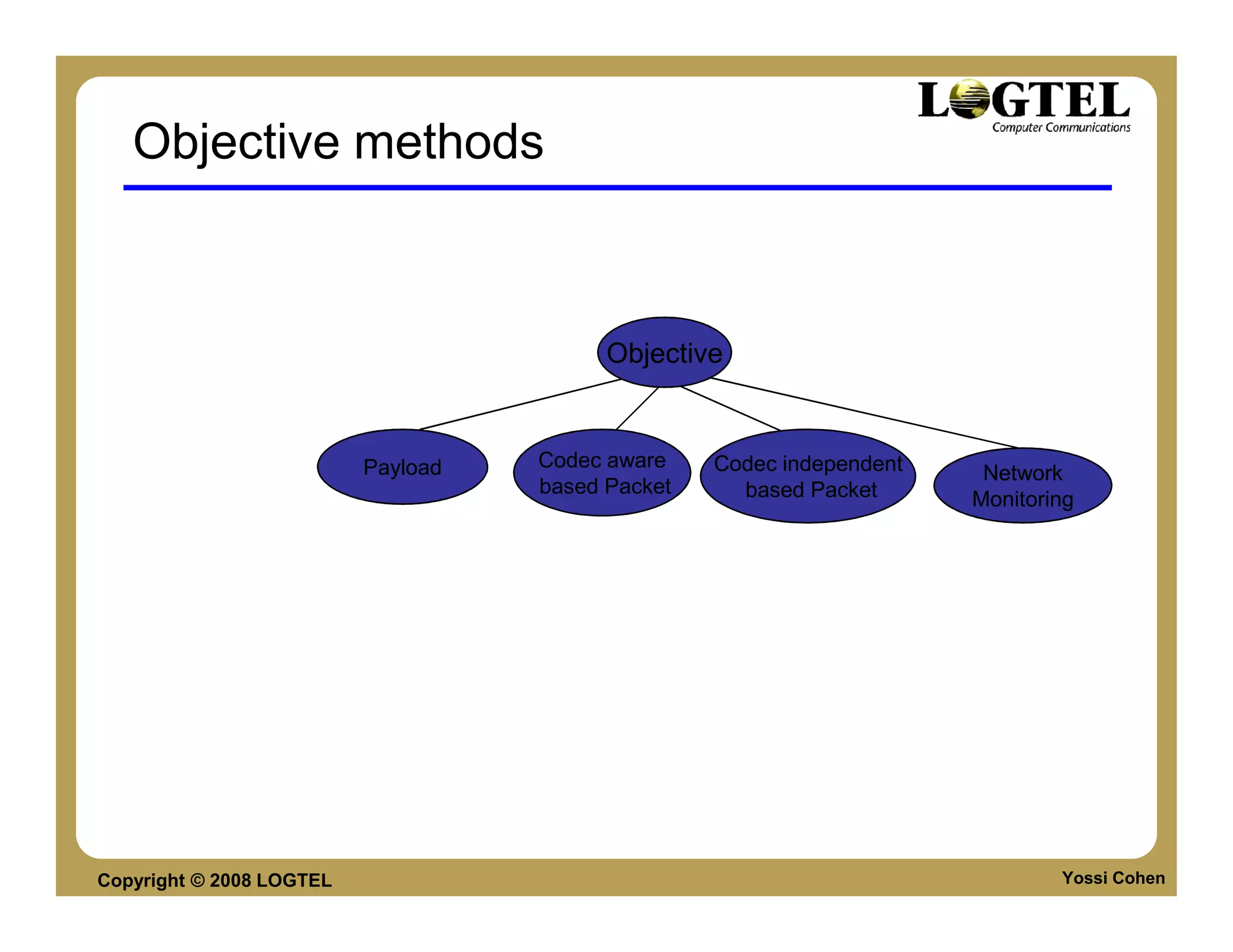 LOGTEL
Computer Communications

Objective methods

Objective

Payload

Codec aware based Packet

Codec independent based Packet

Network Monitoring

Copyright © 2008 LOGTEL

Yossi Cohen